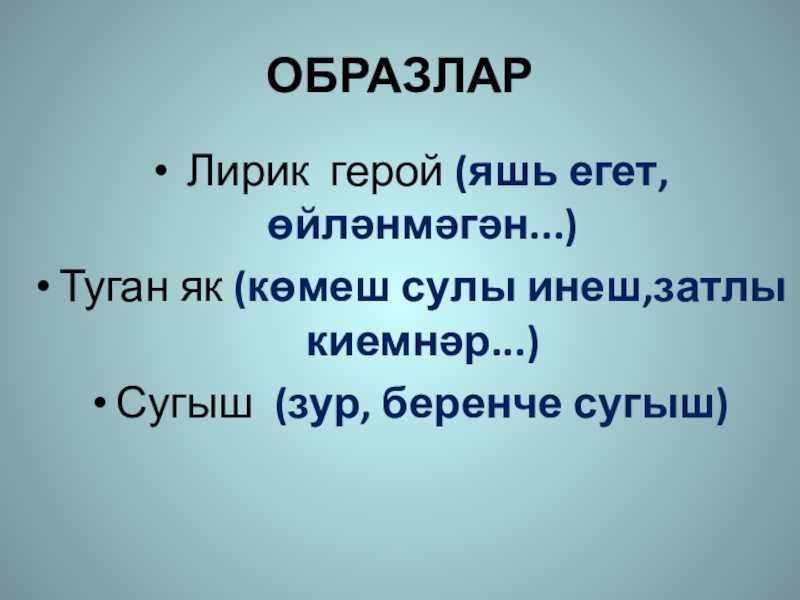 ОБРАЗЛАР

• Лирик герой (яшь егет, өйләнмәгән...)

• Туган як (көмеш сулы инеш,затлы киемнәр...)

• Сугыш (зур, беренче сугыш)